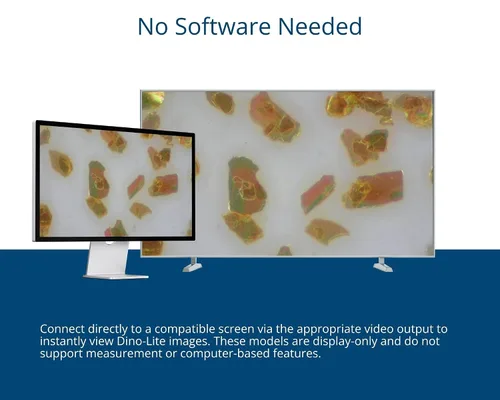 No Software Needed

Connect directly to a compatible screen via the appropriate video output to instantly view Dino-Lite images. These models are display-only and do not support measurement or computer-based features.